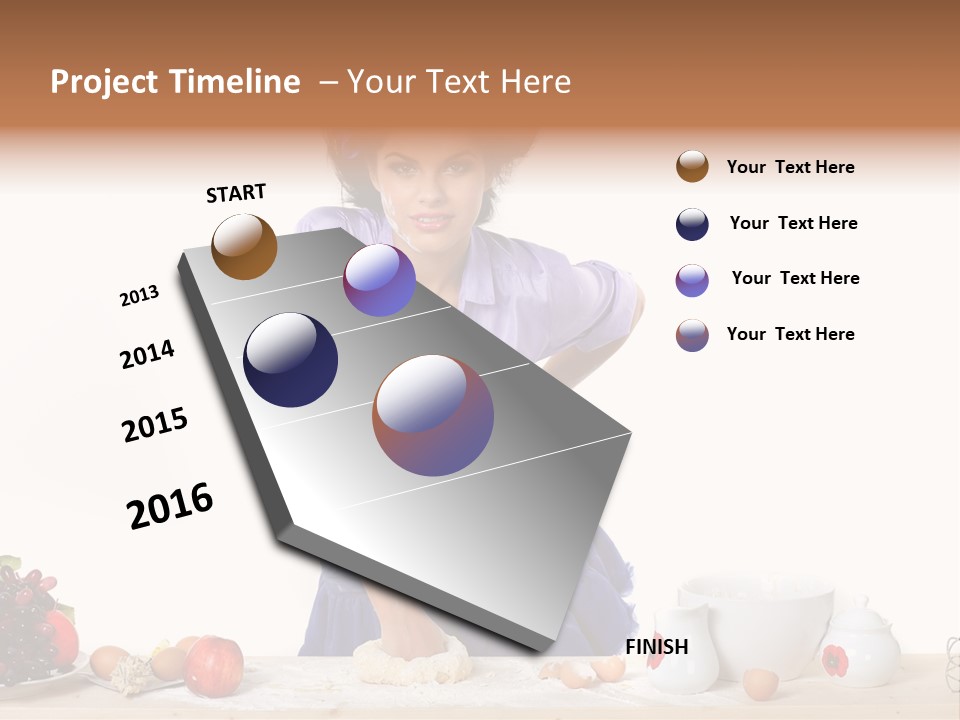 Project Timeline – Your Text Here

START

2013

2014

2015

2016

FINISH

Your Text Here

Your Text Here

Your Text Here

Your Text Here